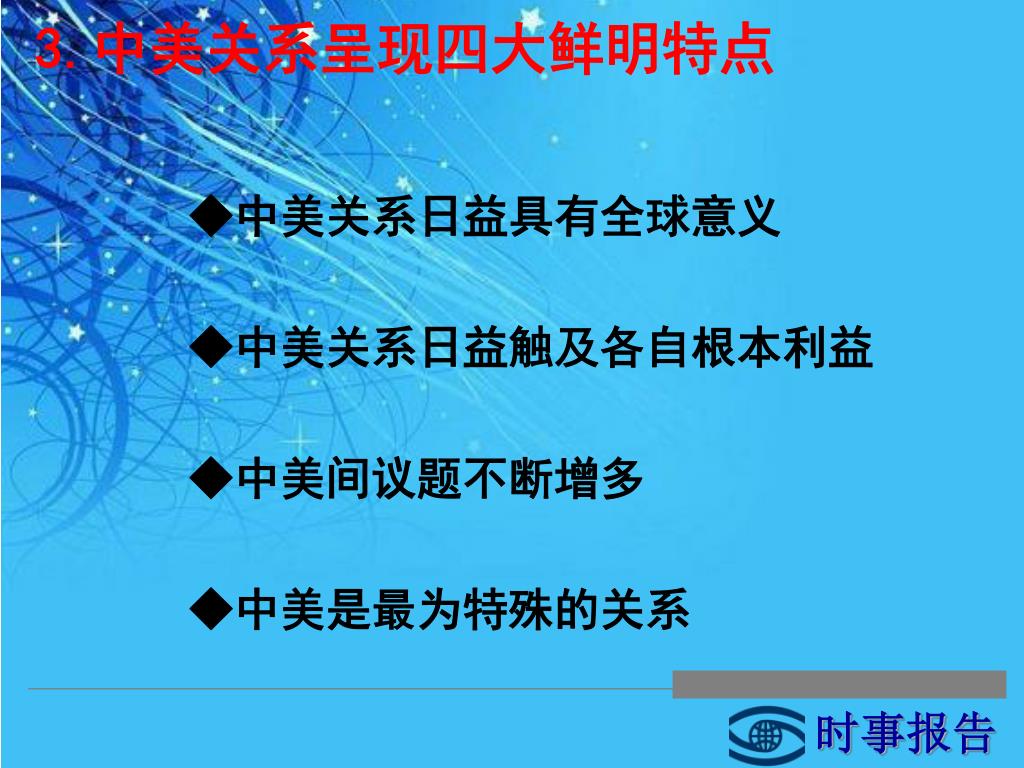 3. 中美关系呈现四大鲜明特点

◆中美关系日益具有全球意义

◆中美关系日益触及各自根本利益

◆中美间议题不断增多

◆中美是最为特殊的关系

时事报告